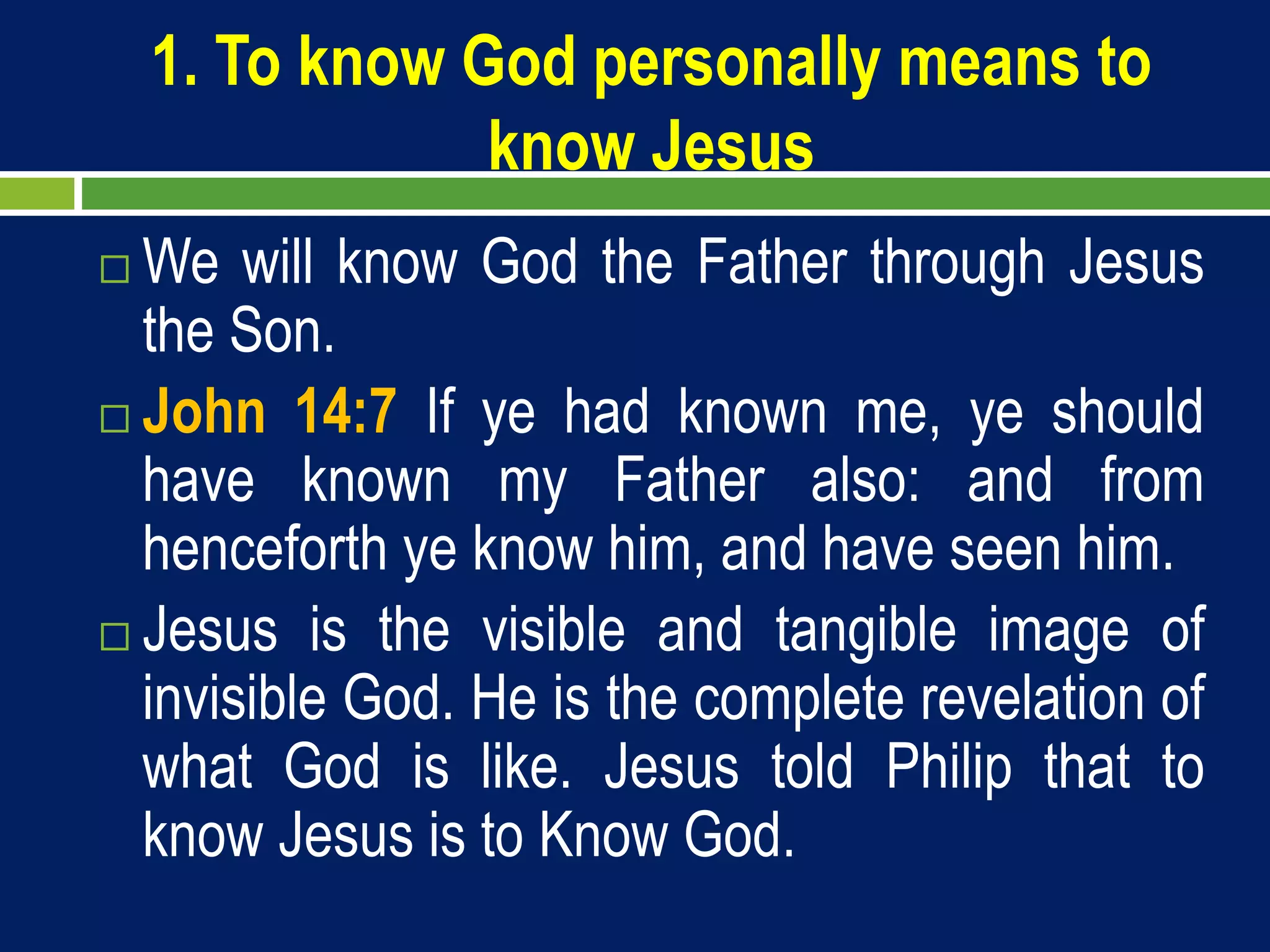 1. To know God personally means to know Jesus

We will know God the Father through Jesus the Son.

John 14:7 If ye had known me, ye should have known my Father also: and from henceforth ye know him, and have seen him.

Jesus is the visible and tangible image of invisible God. He is the complete revelation of what God is like. Jesus told Philip that to know Jesus is to Know God.